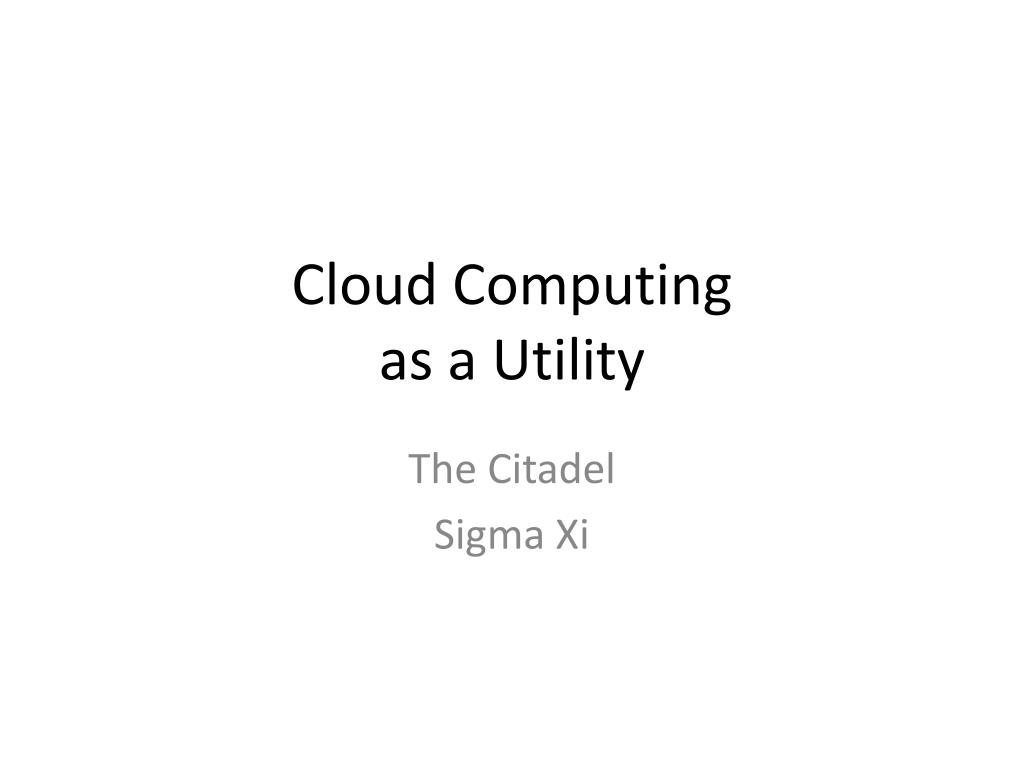 Cloud Computing
as a Utility

The Citadel
Sigma Xi